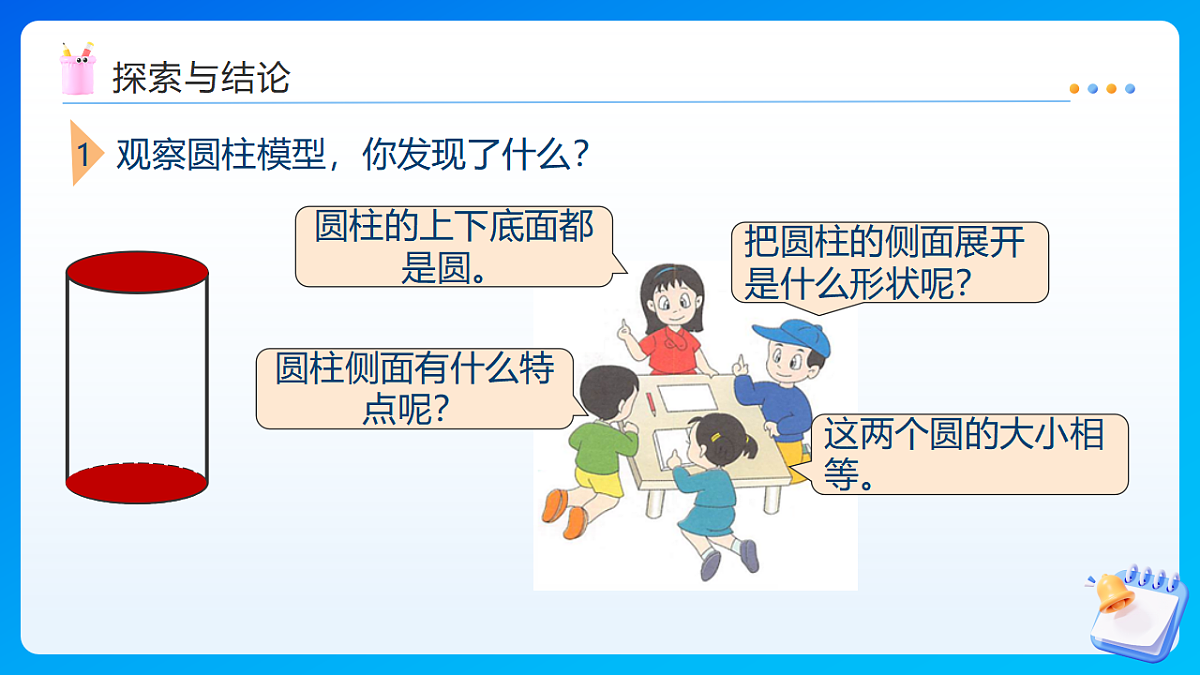 探索与结论

1 观察圆柱模型，你发现了什么？

圆柱的上下底面都是圆。

把圆柱的侧面展开是什么形状呢？

圆柱侧面有什么特点呢？

这两个圆的大小相等。